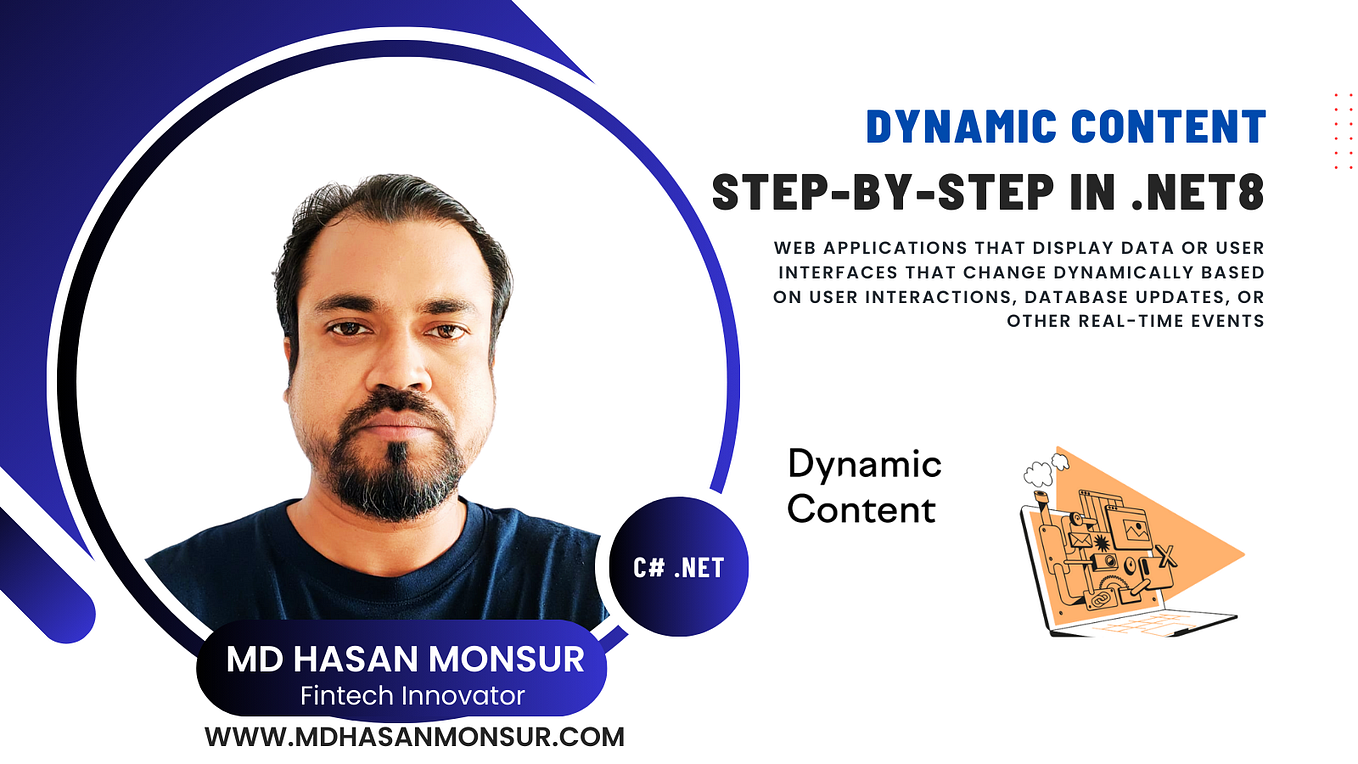 DYNAMIC CONTENT

STEP-BY-STEP IN .NET8

WEB APPLICATIONS THAT DISPLAY DATA OR USER INTERFACES THAT CHANGE DYNAMICALLY BASED ON USER INTERACTIONS, DATABASE UPDATES, OR OTHER REAL-TIME EVENTS

Dynamic Content

C# .NET

MD HASAN MONSUR
Fintech Innovator

WWW.MDHASANMONSUR.COM